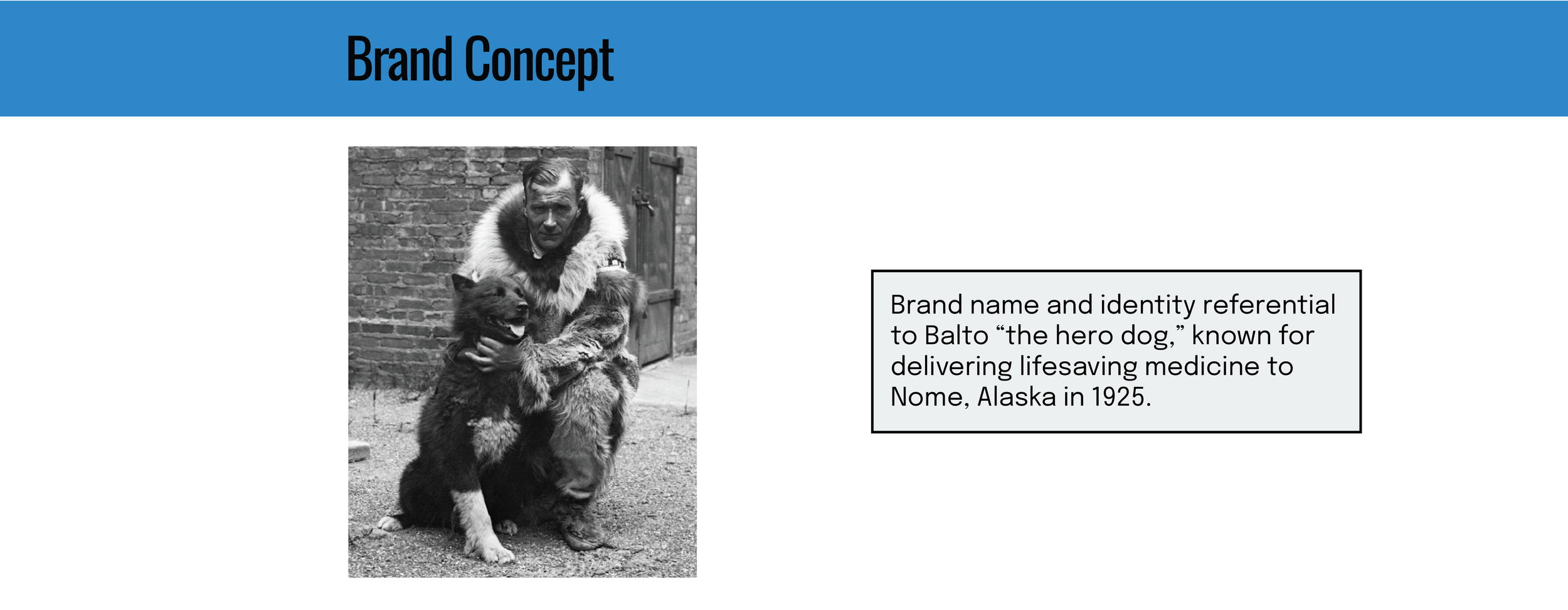 Brand Concept

Brand name and identity referential to Balto “the hero dog,” known for delivering lifesaving medicine to Nome, Alaska in 1925.